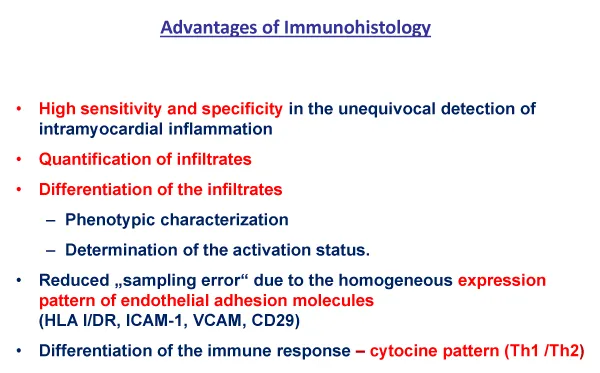 Advantages of Immunohistology

• High sensitivity and specificity in the unequivocal detection of intramyocardial inflammation

• Quantification of infiltrates

• Differentiation of the infiltrates

– Phenotypic characterization

– Determination of the activation status.

• Reduced „sampling error“ due to the homogeneous expression pattern of endothelial adhesion molecules (HLA I/DR, ICAM-1, VCAM, CD29)

• Differentiation of the immune response – cytocine pattern (Th1 /Th2)